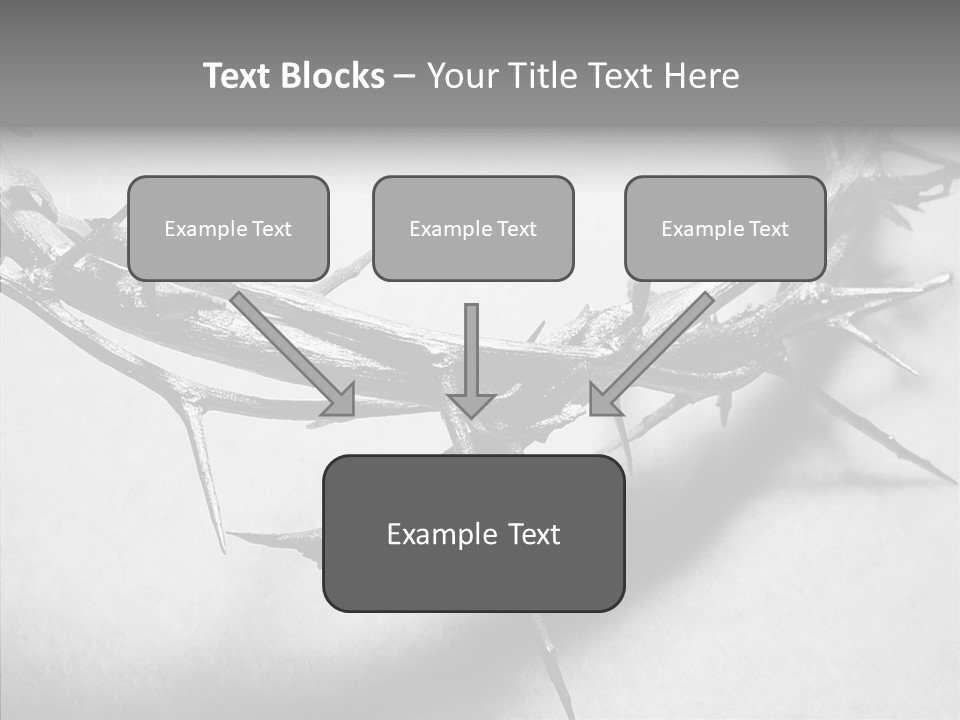 Text Blocks – Your Title Text Here

Example Text

Example Text

Example Text

Example Text